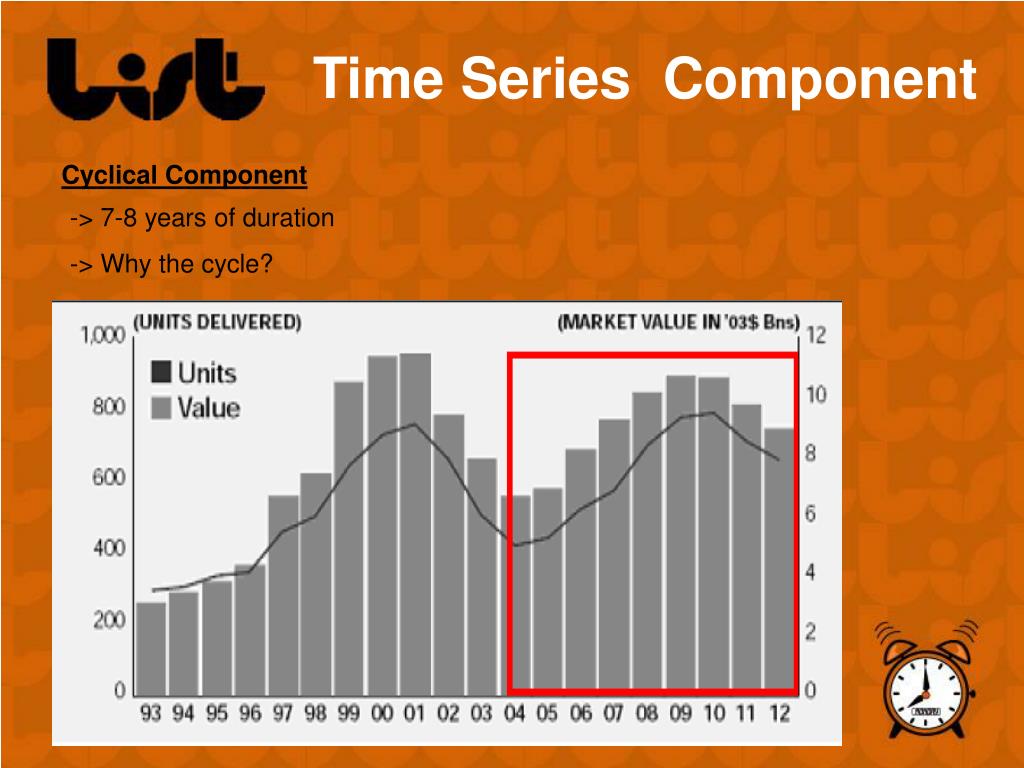 List

Time Series Component

Cyclical Component

-> 7-8 years of duration

-> Why the cycle?

(UNITS DELIVERED)

(MARKET VALUE IN '03$ Bns)

Units

Value

1,000
800
600
400
200
0

12
10
8
6
4
2
0

93 94 95 96 97 98 99 00 01 02 03 04 05 06 07 08 09 10 11 12